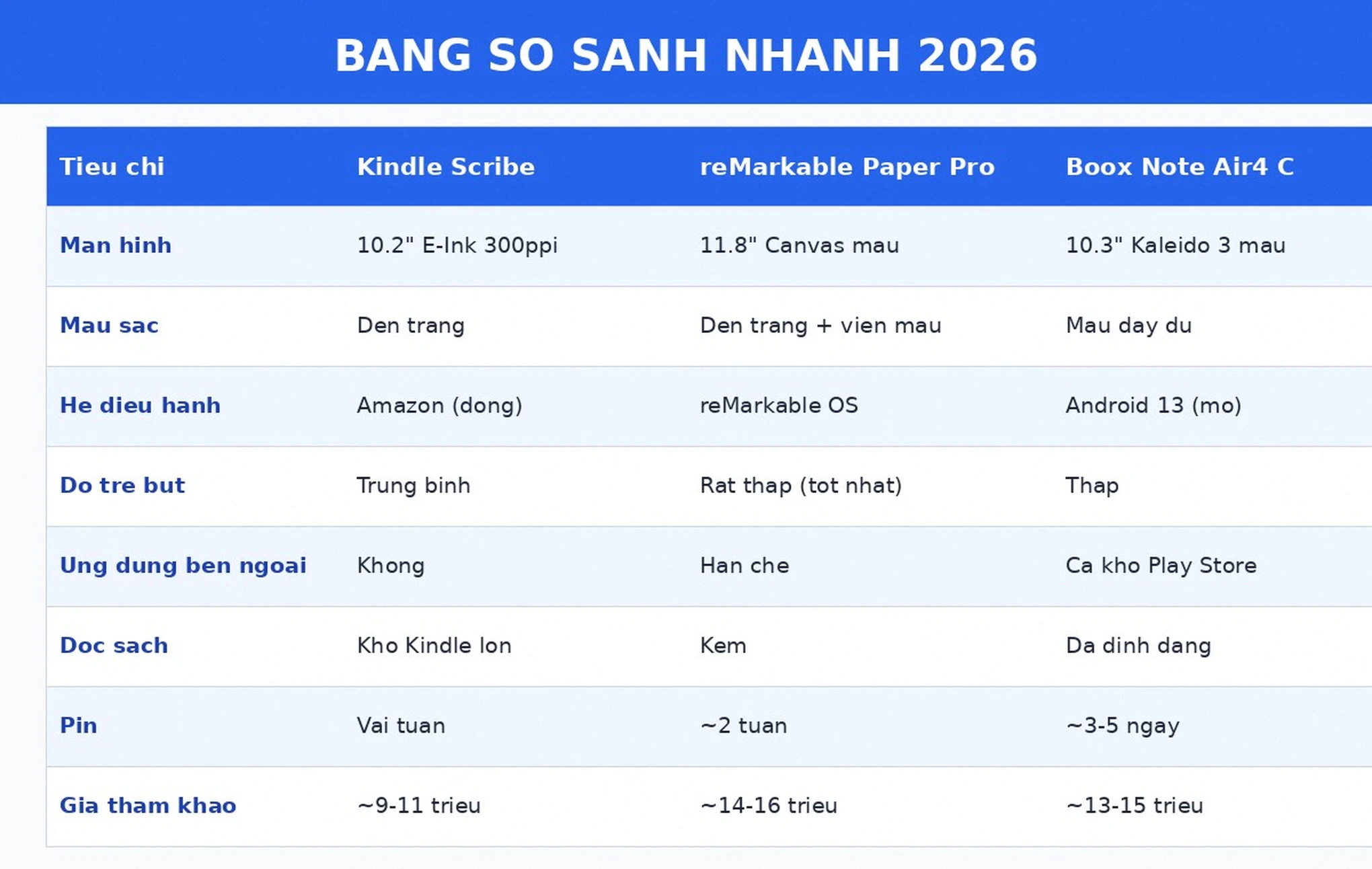 BANG SO SANH NHANH 2026

| Tieu chi | Kindle Scribe | reMarkable Paper Pro | Boox Note Air4 C |
|---|---|---|---|
| Man hinh | 10.2" E-Ink 300ppi | 11.8" Canvas mau | 10.3" Kaleido 3 mau |
| Mau sac | Den trang | Den trang + vien mau | Mau day du |
| He dieu hanh | Amazon (dong) | reMarkable OS | Android 13 (mo) |
| Do tre but | Trung binh | Rat thap (tot nhat) | Thap |
| Ung dung ben ngoai | Khong | Han che | Ca kho Play Store |
| Doc sach | Kho Kindle lon | Kem | Da dinh dang |
| Pin | Vai tuan | ~2 tuan | ~3-5 ngay |
| Gia tham khao | ~9-11 trieu | ~14-16 trieu | ~13-15 trieu |